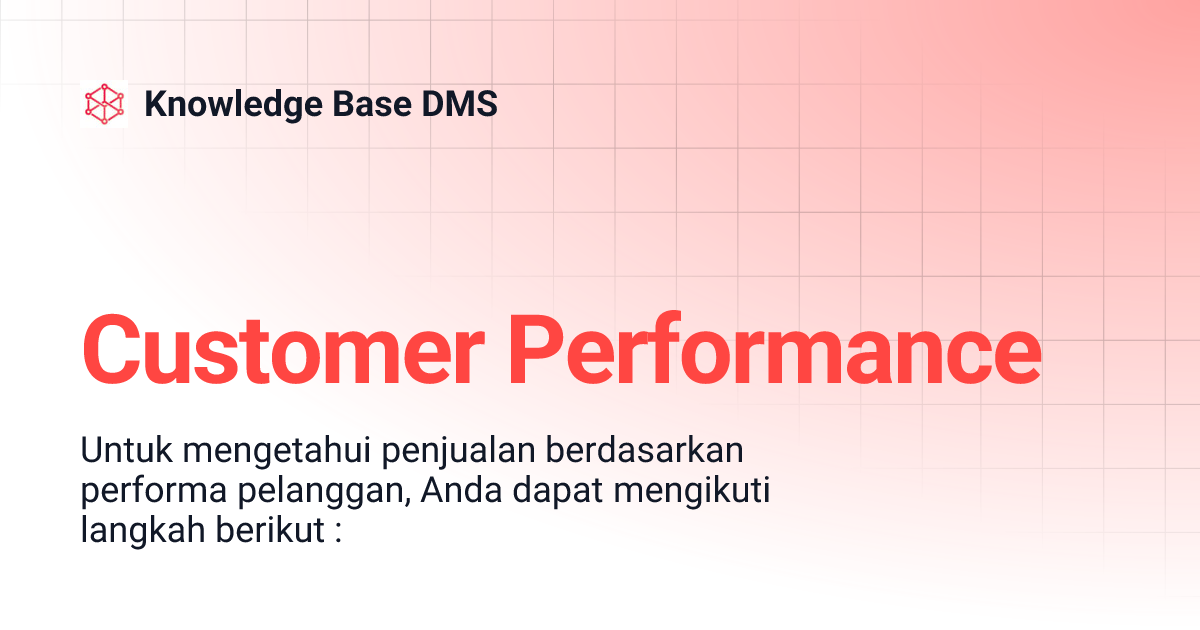 Knowledge Base DMS

Customer Performance

Untuk mengetahui penjualan berdasarkan performa pelanggan, Anda dapat mengikuti langkah berikut :